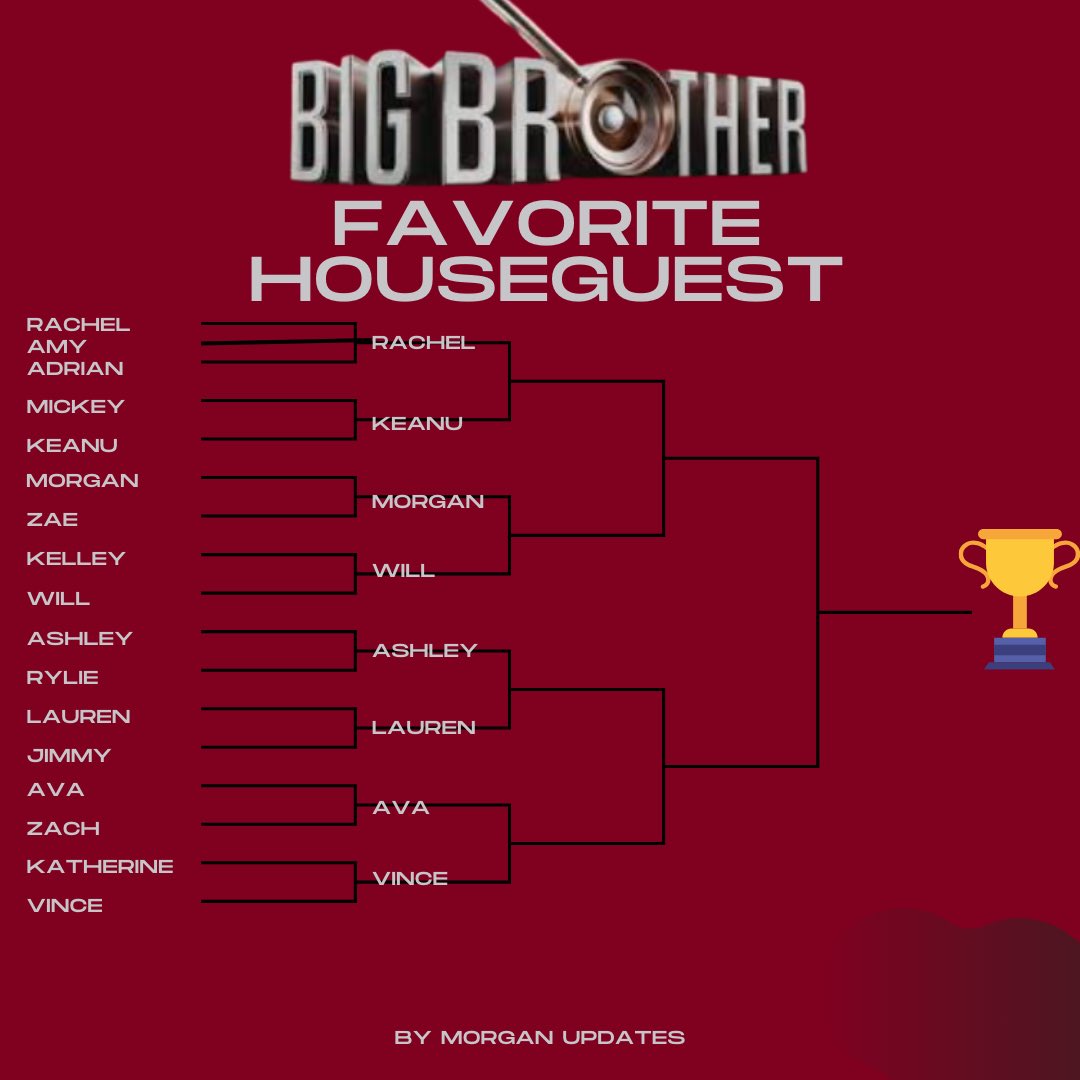 BIG BROTHER
FAVORITE HOUSEGUEST

RACHEL
AMY
ADRIAN
MICKEY
KEANU
MORGAN
ZAE
KELLEY
WILL
ASHLEY
RYLIE
LAUREN
JIMMY
AVA
ZACH
KATHERINE
VINCE

RACHEL
KEANU
MORGAN
WILL
ASHLEY
LAUREN
AVA
VINCE

BY MORGAN UPDATES